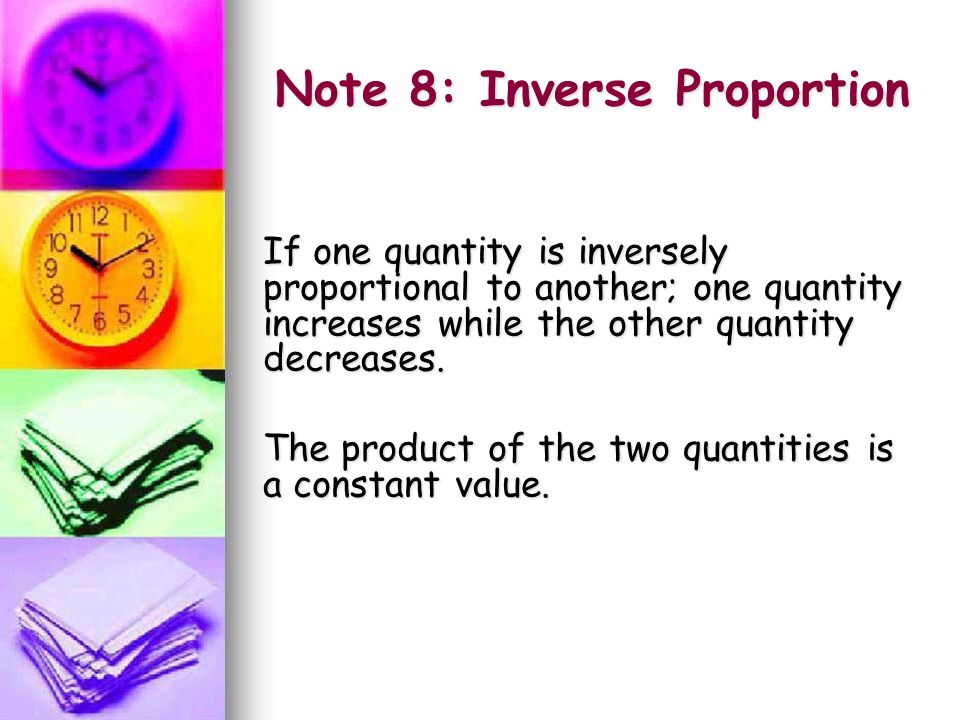 Note 8: Inverse Proportion

If one quantity is inversely proportional to another; one quantity increases while the other quantity decreases.

The product of the two quantities is a constant value.